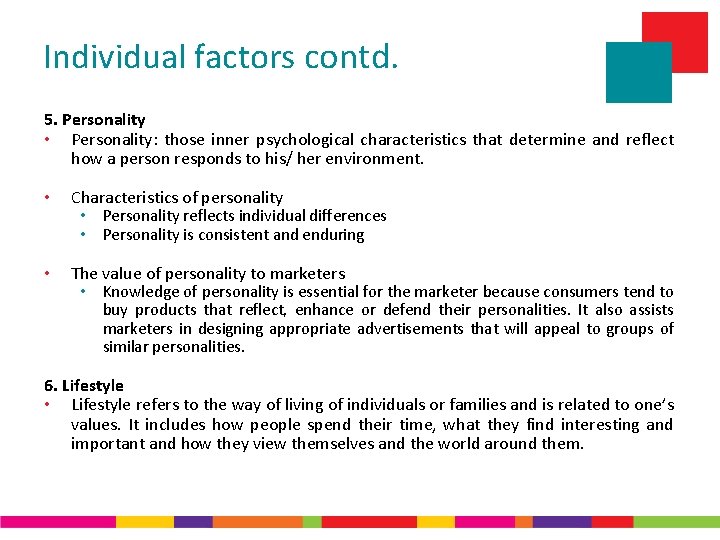 Individual factors contd.

5. Personality

• Personality: those inner psychological characteristics that determine and reflect how a person responds to his/ her environment.

• Characteristics of personality
  • Personality reflects individual differences
  • Personality is consistent and enduring

• The value of personality to marketers
  • Knowledge of personality is essential for the marketer because consumers tend to buy products that reflect, enhance or defend their personalities. It also assists marketers in designing appropriate advertisements that will appeal to groups of similar personalities.

6. Lifestyle

• Lifestyle refers to the way of living of individuals or families and is related to one's values. It includes how people spend their time, what they find interesting and important and how they view themselves and the world around them.